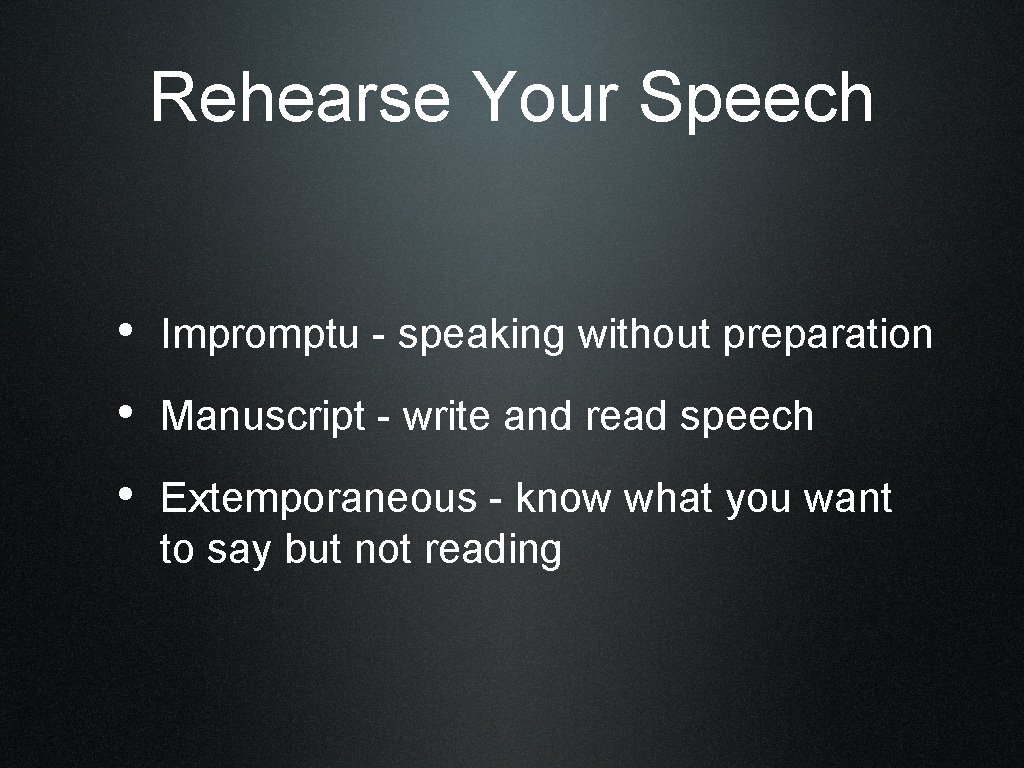 Rehearse Your Speech

• Impromptu - speaking without preparation

• Manuscript - write and read speech

• Extemporaneous - know what you want to say but not reading